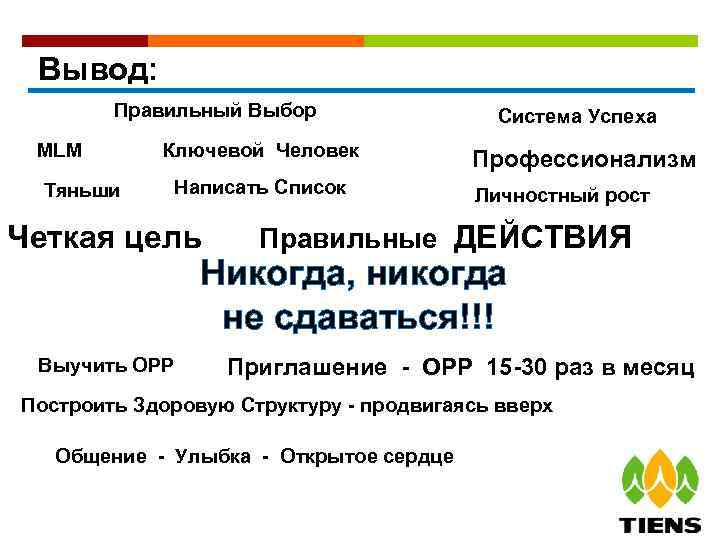 Вывод:

Правильный Выбор

Система Успеха

MLM

Ключевой Человек

Профессионализм

Тяньши

Написать Список

Личностный рост

Четкая цель Правильные ДЕЙСТВИЯ

Никогда, никогда не сдаваться!!!

Выучить ОРР

Приглашение - ОРР 15-30 раз в месяц

Построить Здоровую Структуру - продвигаясь вверх

Общение - Улыбка - Открытое сердце

TIENS